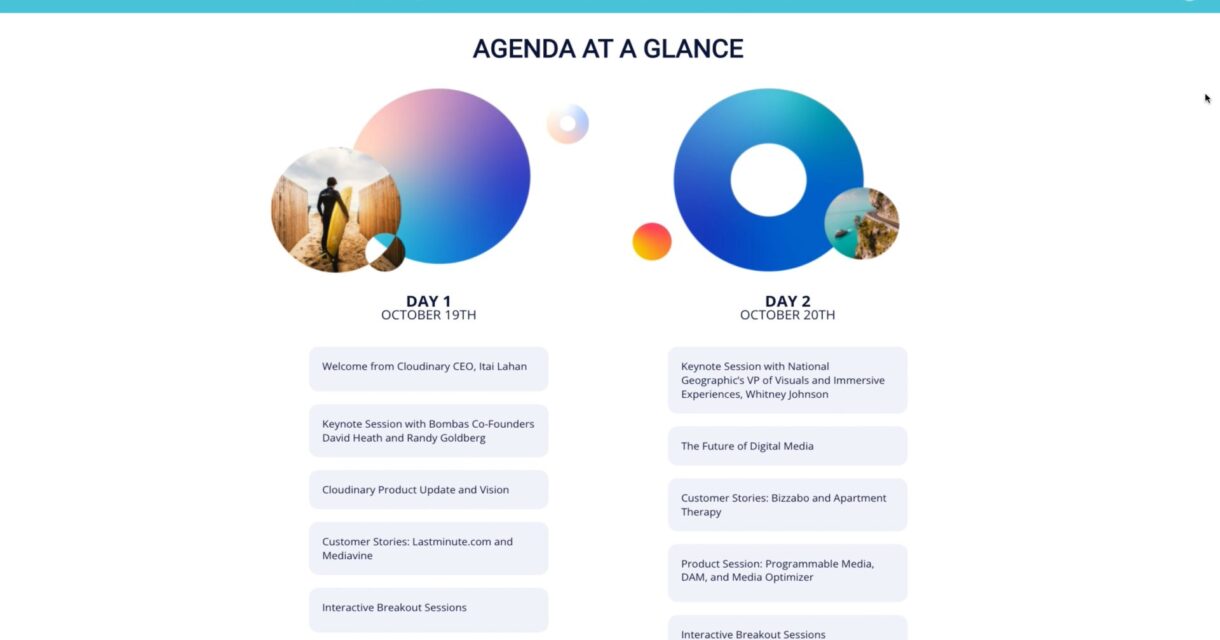 AGENDA AT A GLANCE

DAY 1
OCTOBER 19TH

Welcome from Cloudinary CEO, Itai Lahan

Keynote Session with Bombas Co-Founders David Heath and Randy Goldberg

Cloudinary Product Update and Vision

Customer Stories: Lastminute.com and Mediavine

Interactive Breakout Sessions

DAY 2
OCTOBER 20TH

Keynote Session with National Geographic's VP of Visuals and Immersive Experiences, Whitney Johnson

The Future of Digital Media

Customer Stories: Bizzabo and Apartment Therapy

Product Session: Programmable Media, DAM, and Media Optimizer

Interactive Breakout Sessions